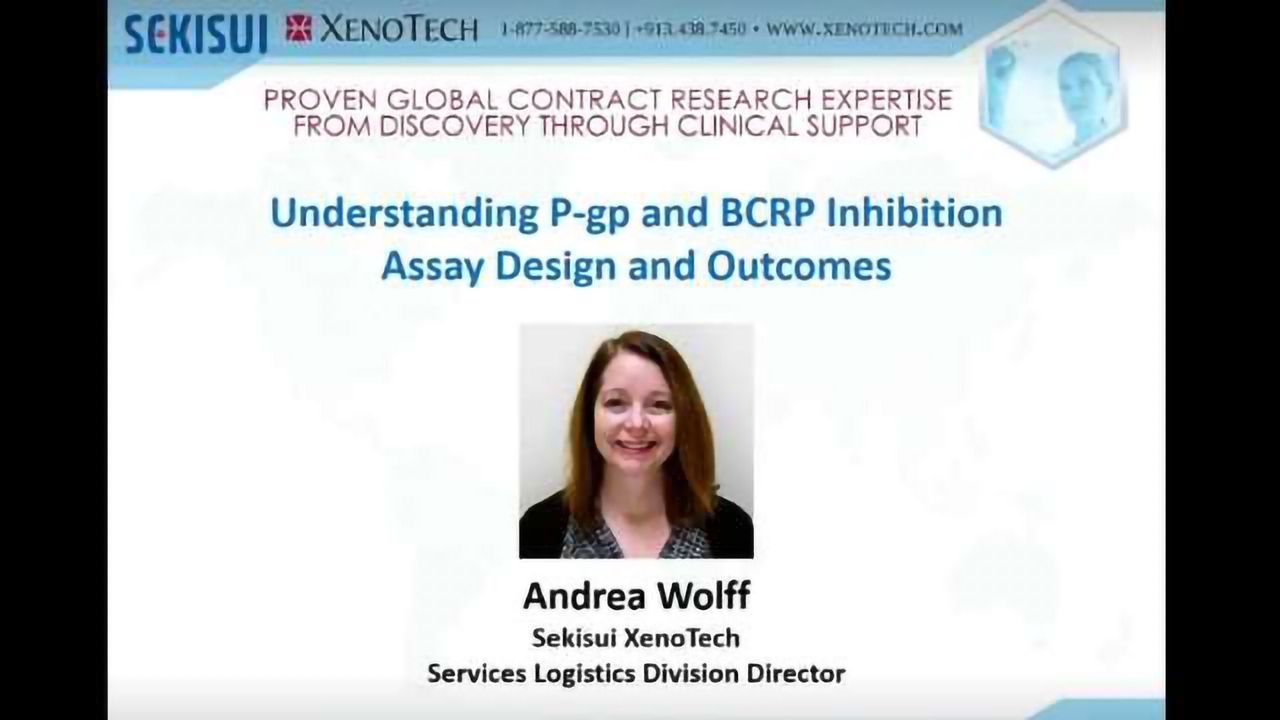 SEKISUI XENOTECH 1-877-588-7530 | +913.438.7450 • WWW.XENOTECH.COM

PROVEN GLOBAL CONTRACT RESEARCH EXPERTISE FROM DISCOVERY THROUGH CLINICAL SUPPORT

Understanding P-gp and BCRP Inhibition Assay Design and Outcomes

Andrea Wolff
Sekisui XenoTech
Services Logistics Division Director